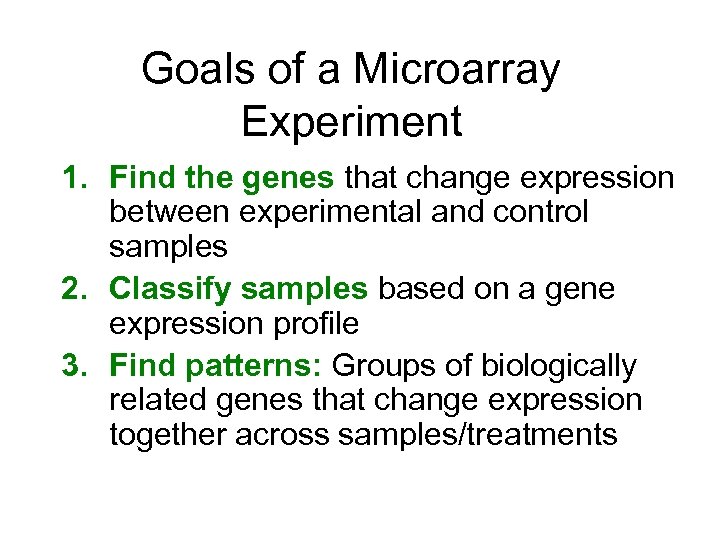 Goals of a Microarray Experiment

1. Find the genes that change expression between experimental and control samples
2. Classify samples based on a gene expression profile
3. Find patterns: Groups of biologically related genes that change expression together across samples/treatments